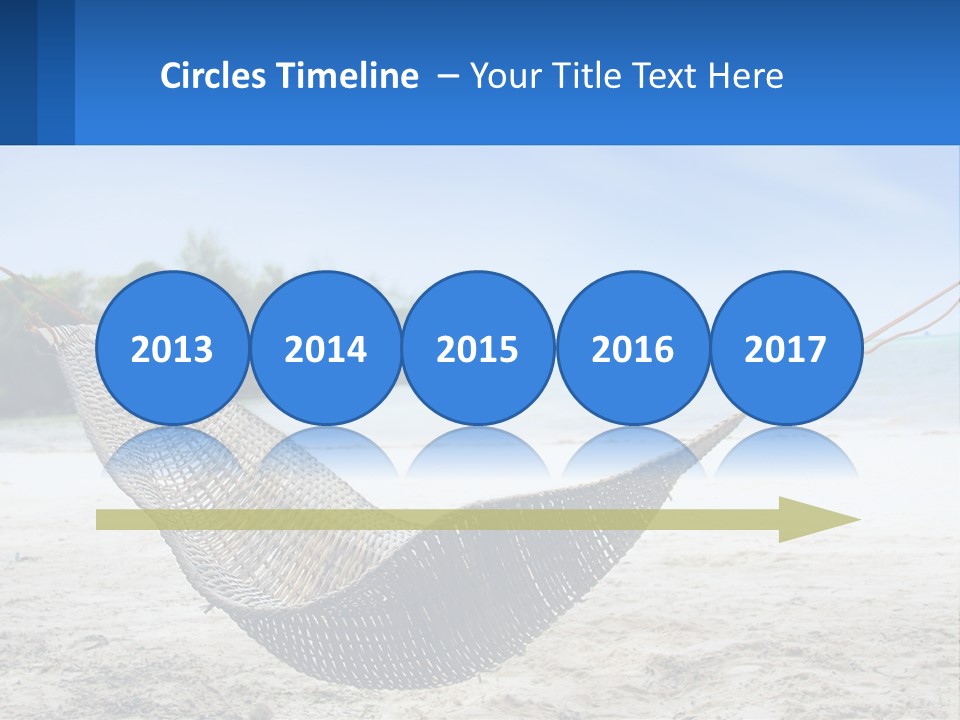 Circles Timeline – Your Title Text Here

2013

2014

2015

2016

2017